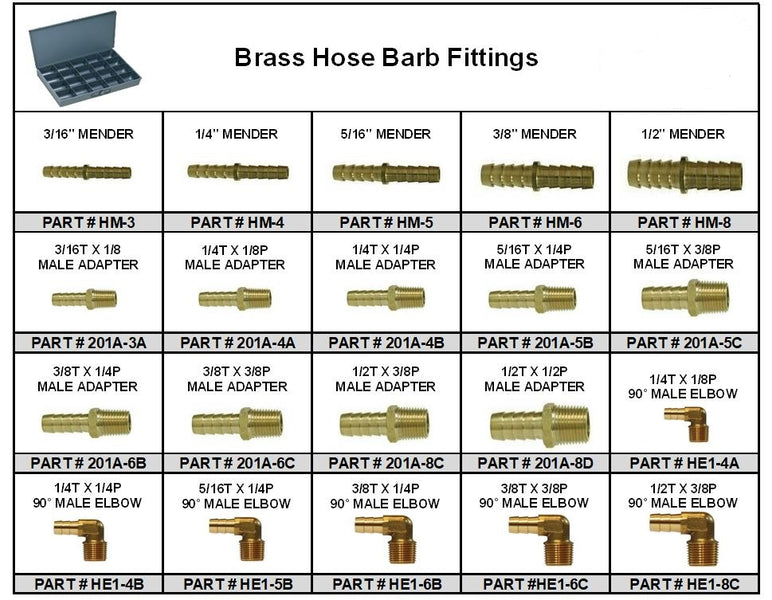 Brass Hose Barb Fittings

| 3/16" MENDER | 1/4" MENDER | 5/16" MENDER | 3/8" MENDER | 1/2" MENDER |
|---|---|---|---|---|
| PART # HM-3 | PART # HM-4 | PART # HM-5 | PART # HM-6 | PART # HM-8 |
| 3/16T X 1/8 MALE ADAPTER | 1/4T X 1/8P MALE ADAPTER | 1/4T X 1/4P MALE ADAPTER | 5/16T X 1/4P MALE ADAPTER | 5/16T X 3/8P MALE ADAPTER |
| PART # 201A-3A | PART # 201A-4A | PART # 201A-4B | PART # 201A-5B | PART # 201A-5C |
| 3/8T X 1/4P MALE ADAPTER | 3/8T X 3/8P MALE ADAPTER | 1/2T X 3/8P MALE ADAPTER | 1/2T X 1/2P MALE ADAPTER | 1/4T X 1/8P 90° MALE ELBOW |
| PART # 201A-6B | PART # 201A-6C | PART # 201A-8C | PART # 201A-8D | PART # HE1-4A |
| 1/4T X 1/4P 90° MALE ELBOW | 5/16T X 1/4P 90° MALE ELBOW | 3/8T X 1/4P 90° MALE ELBOW | 3/8T X 3/8P 90° MALE ELBOW | 1/2T X 3/8P 90° MALE ELBOW |
| PART # HE1-4B | PART # HE1-5B | PART # HE1-6B | PART #HE1-6C | PART # HE1-8C |